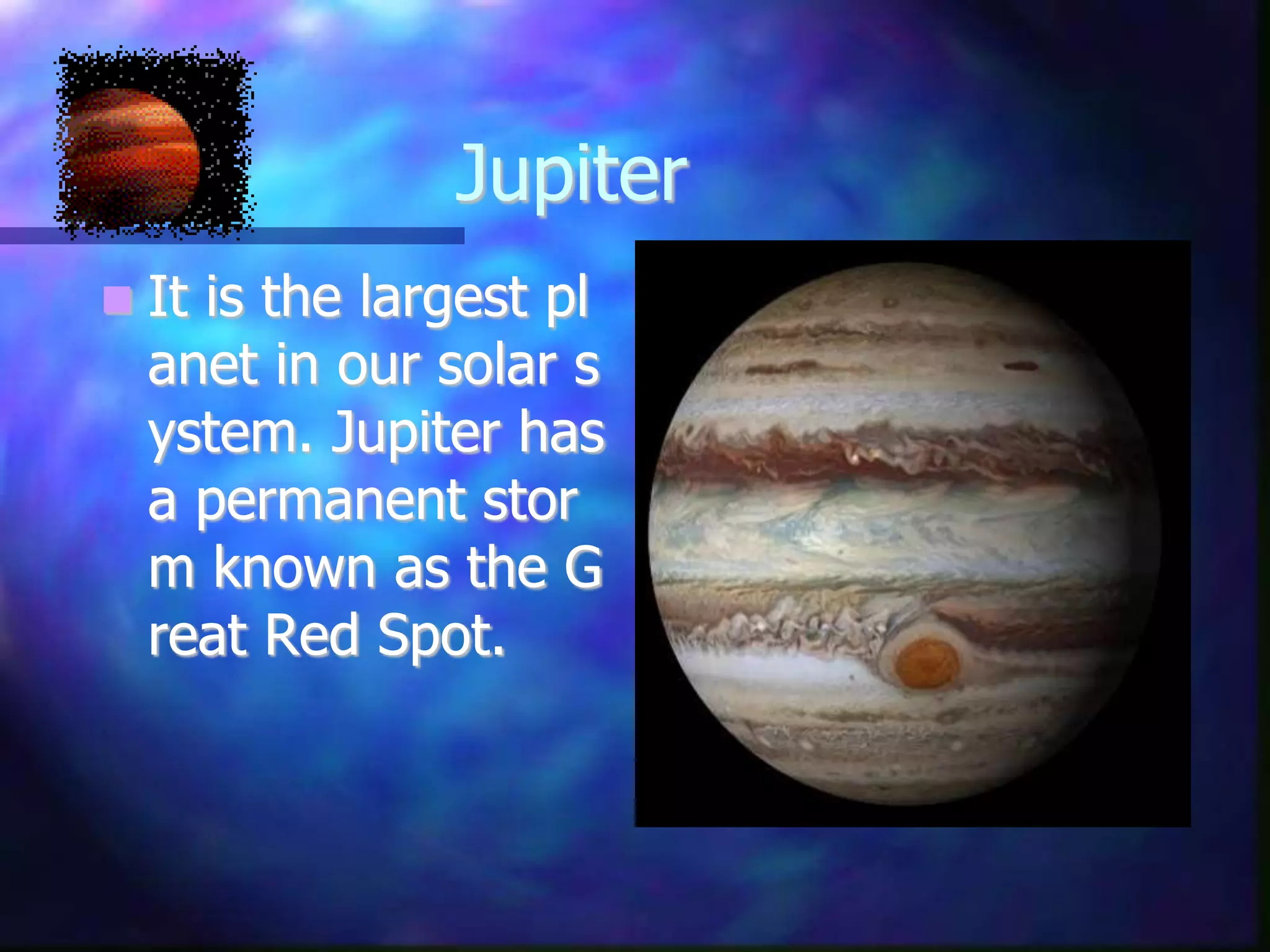 Jupiter

It is the largest pl anet in our solar s ystem. Jupiter has a permanent stor m known as the G reat Red Spot.